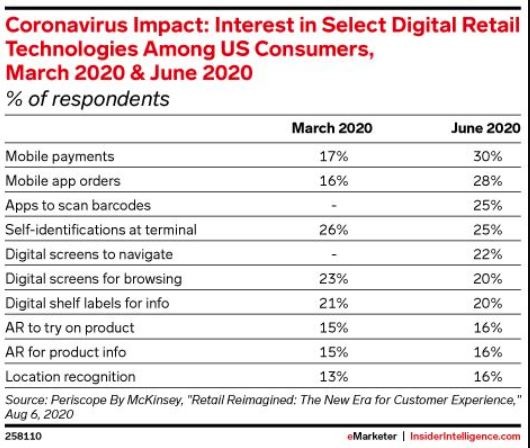 Coronavirus Impact: Interest in Select Digital Retail Technologies Among US Consumers, March 2020 & June 2020
% of respondents

| | March 2020 | June 2020 |
|---|---|---|
| Mobile payments | 17% | 30% |
| Mobile app orders | 16% | 28% |
| Apps to scan barcodes | - | 25% |
| Self-identifications at terminal | 26% | 25% |
| Digital screens to navigate | - | 22% |
| Digital screens for browsing | 23% | 20% |
| Digital shelf labels for info | 21% | 20% |
| AR to try on product | 15% | 16% |
| AR for product info | 15% | 16% |
| Location recognition | 13% | 16% |

Source: Periscope By McKinsey, "Retail Reimagined: The New Era for Customer Experience," Aug 6, 2020

258110

eMarketer | InsiderIntelligence.com